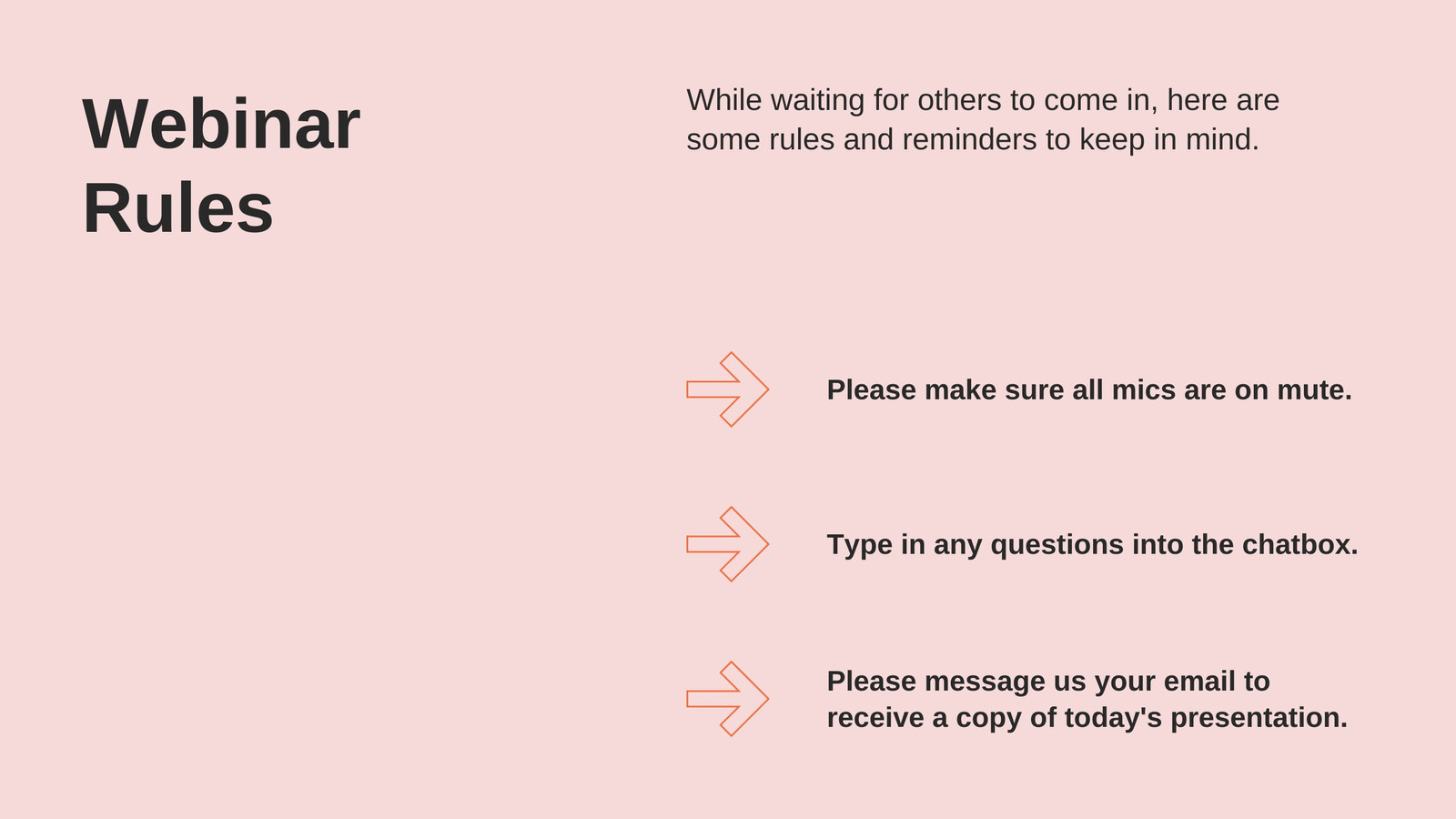 Webinar Rules

While waiting for others to come in, here are some rules and reminders to keep in mind.

Please make sure all mics are on mute.

Type in any questions into the chatbox.

Please message us your email to receive a copy of today's presentation.